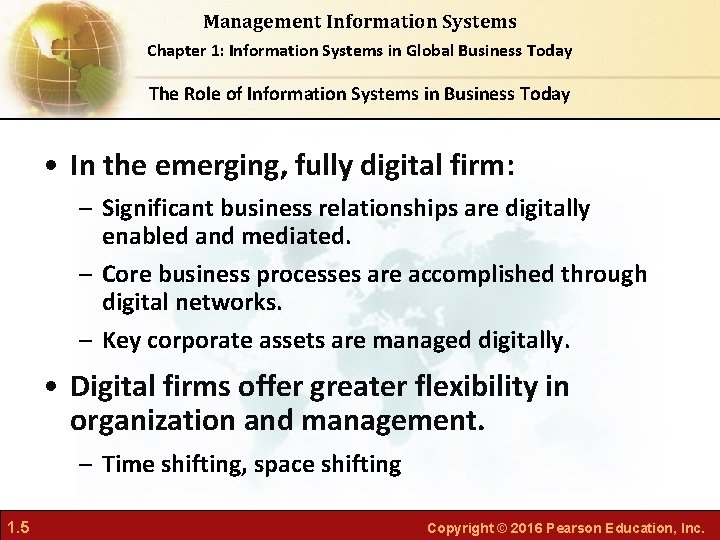 Management Information Systems
Chapter 1: Information Systems in Global Business Today

The Role of Information Systems in Business Today

• In the emerging, fully digital firm:
– Significant business relationships are digitally enabled and mediated.
– Core business processes are accomplished through digital networks.
– Key corporate assets are managed digitally.

• Digital firms offer greater flexibility in organization and management.
– Time shifting, space shifting

1.5

Copyright © 2016 Pearson Education, Inc.